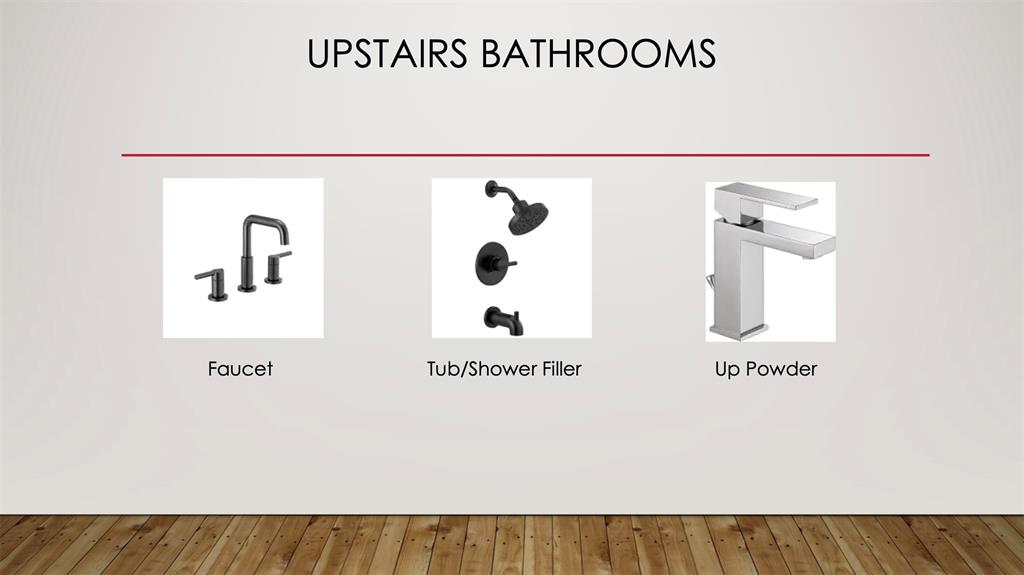 UPSTAIRS BATHROOMS

Faucet

Tub/Shower Filler

Up Powder